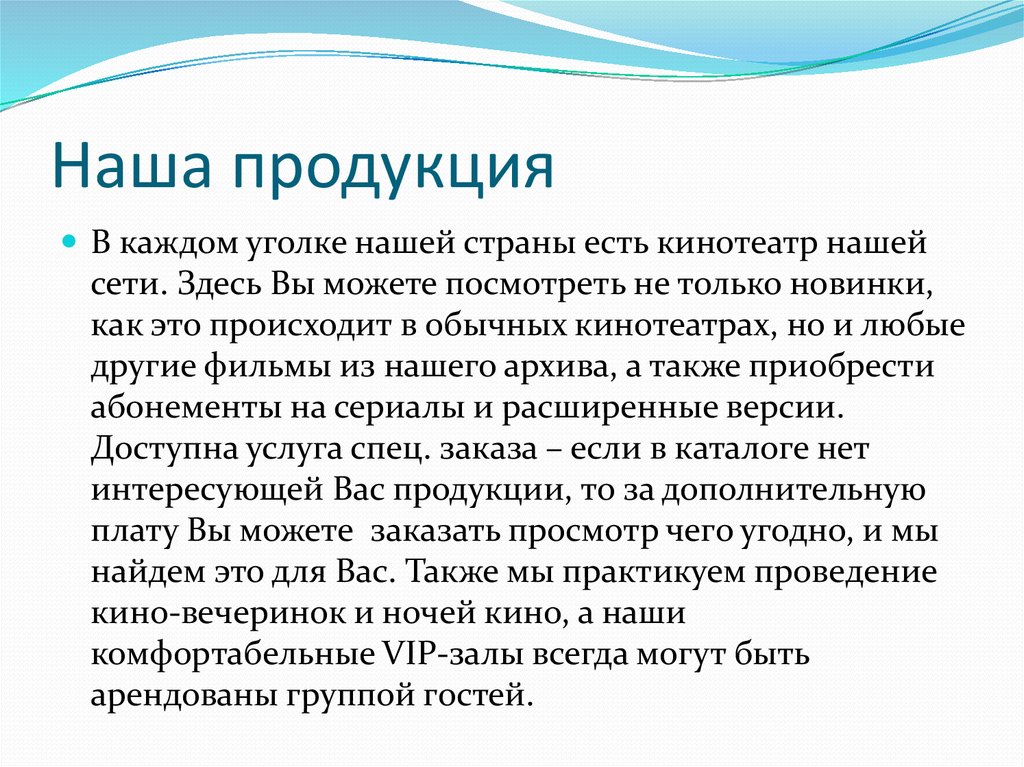 Наша продукция

В каждом уголке нашей страны есть кинотеатр нашей сети. Здесь Вы можете посмотреть не только новинки, как это происходит в обычных кинотеатрах, но и любые другие фильмы из нашего архива, а также приобрести абонементы на сериалы и расширенные версии. Доступна услуга спец. заказа – если в каталоге нет интересующей Вас продукции, то за дополнительную плату Вы можете заказать просмотр чего угодно, и мы найдем это для Вас. Также мы практикуем проведение кино-вечеринок и ночей кино, а наши комфортабельные VIP-залы всегда могут быть арендованы группой гостей.